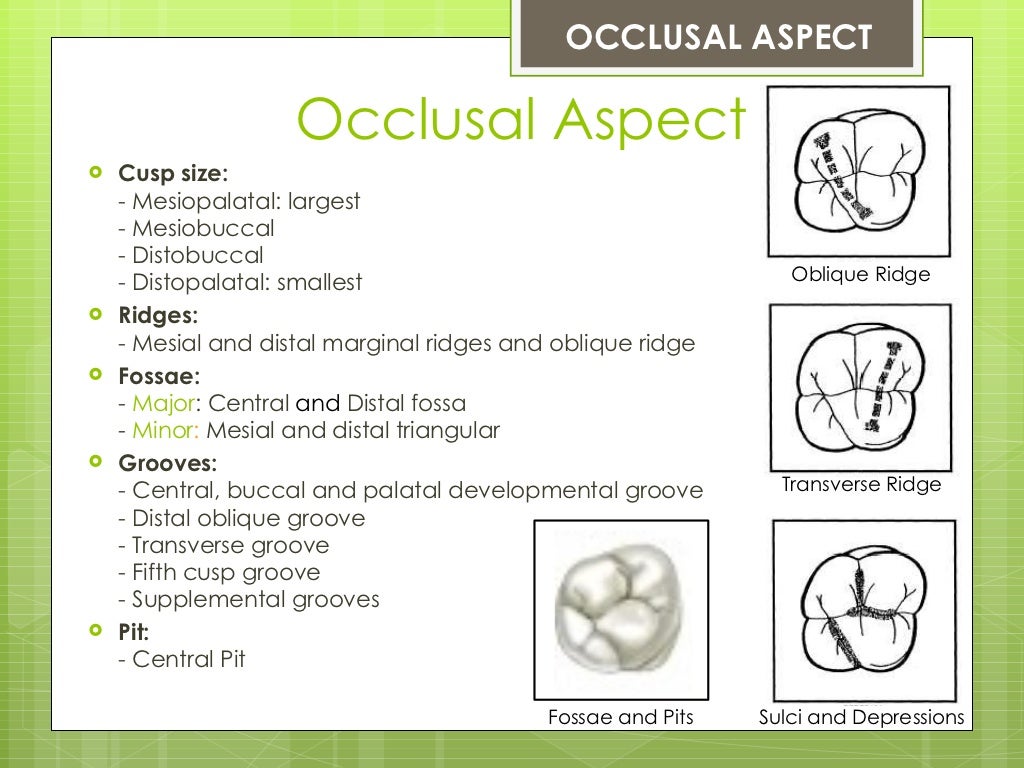 OCCLUSAL ASPECT

Occlusal Aspect

Cusp size:
- Mesiopalatal: largest
- Mesiobuccal
- Distobuccal
- Distopalatal: smallest

Ridges:
- Mesial and distal marginal ridges and oblique ridge

Fossae:
- Major: Central and Distal fossa
- Minor: Mesial and distal triangular

Grooves:
- Central, buccal and palatal developmental groove
- Distal oblique groove
- Transverse groove
- Fifth cusp groove
- Supplemental grooves

Pit:
- Central Pit

Oblique Ridge

Transverse Ridge

Fossae and Pits

Sulci and Depressions